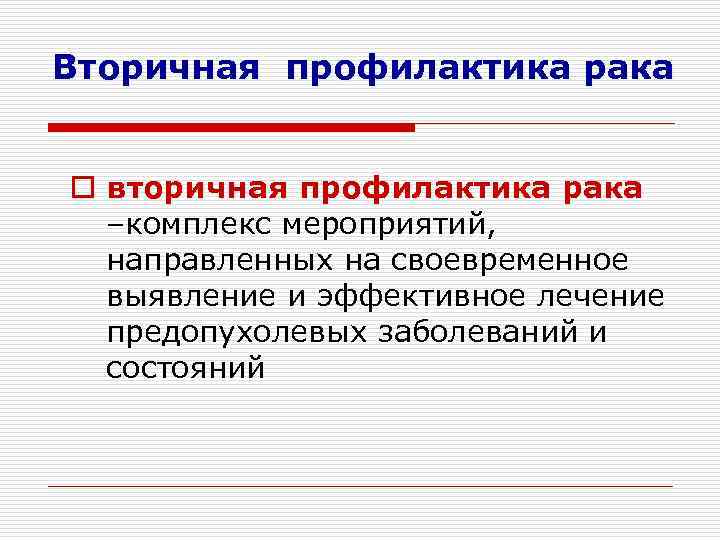 Вторичная  профилактика рака

вторичная профилактика рака –комплекс мероприятий, направленных на своевременное выявление и эффективное лечение предопухолевых заболеваний и состояний